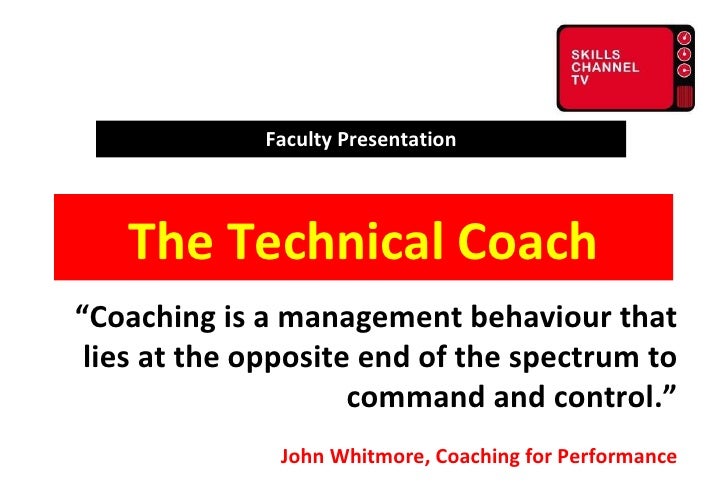 SKILLS CHANNEL TV

Faculty Presentation

The Technical Coach

“Coaching is a management behaviour that lies at the opposite end of the spectrum to command and control.”

John Whitmore, Coaching for Performance